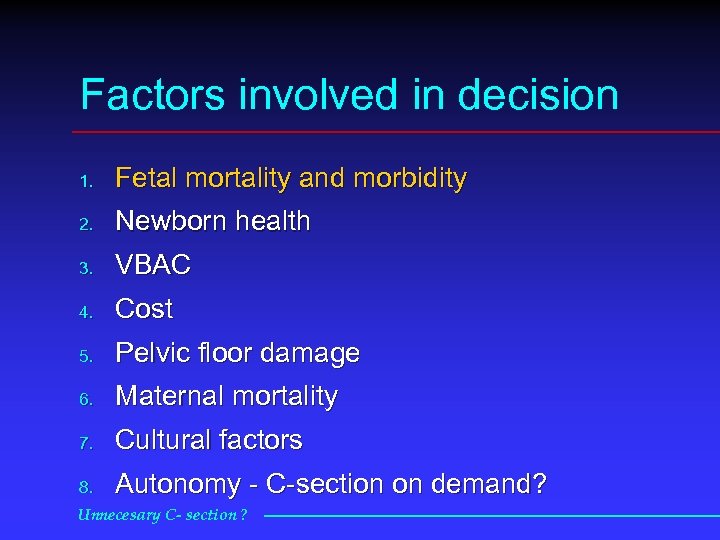 Factors involved in decision

1. Fetal mortality and morbidity
2. Newborn health
3. VBAC
4. Cost
5. Pelvic floor damage
6. Maternal mortality
7. Cultural factors
8. Autonomy - C-section on demand?

Unnecesary C- section ?